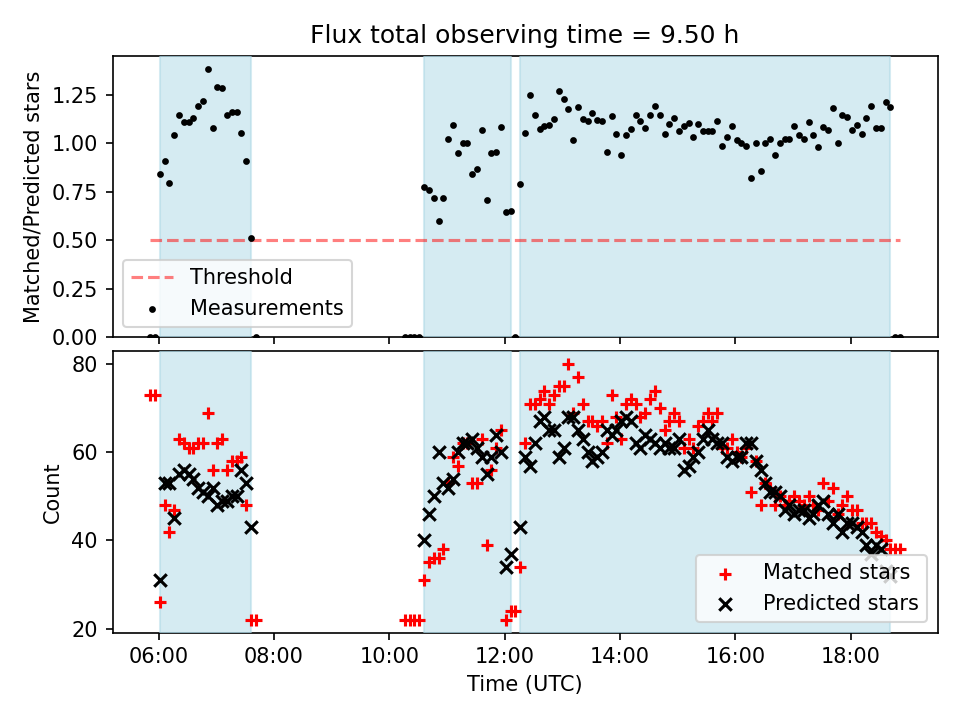 Flux total observing time = 9.50 h

Matched/Predicted stars

1.25
1.00
0.75
0.50
0.25
0.00

Threshold
Measurements

Count

80
60
40
20

Matched stars
Predicted stars

06:00
08:00
10:00
12:00
14:00
16:00
18:00

Time (UTC)